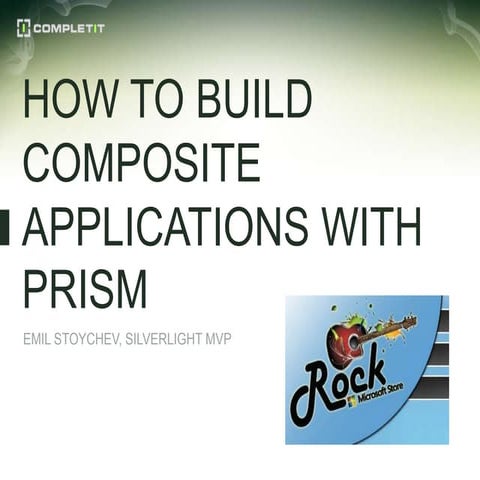 COMPLETIT

HOW TO BUILD COMPOSITE APPLICATIONS WITH PRISM

EMIL STOYCHEV, SILVERLIGHT MVP

Rock
Microsoft Store